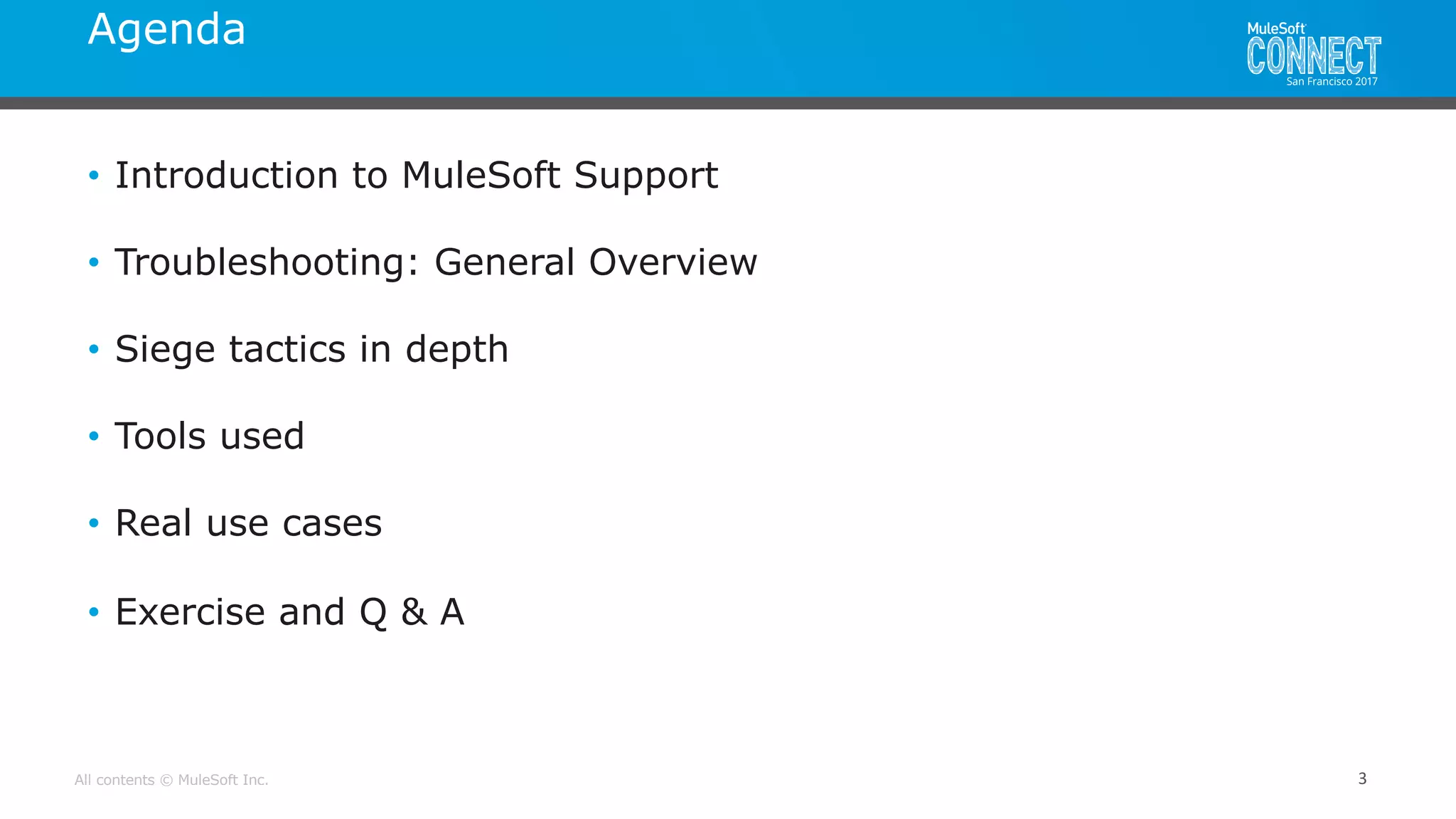 Agenda

MuleSoft
CONNECT
San Francisco 2017

• Introduction to MuleSoft Support

• Troubleshooting: General Overview

• Siege tactics in depth

• Tools used

• Real use cases

• Exercise and Q & A

All contents © MuleSoft Inc.

3